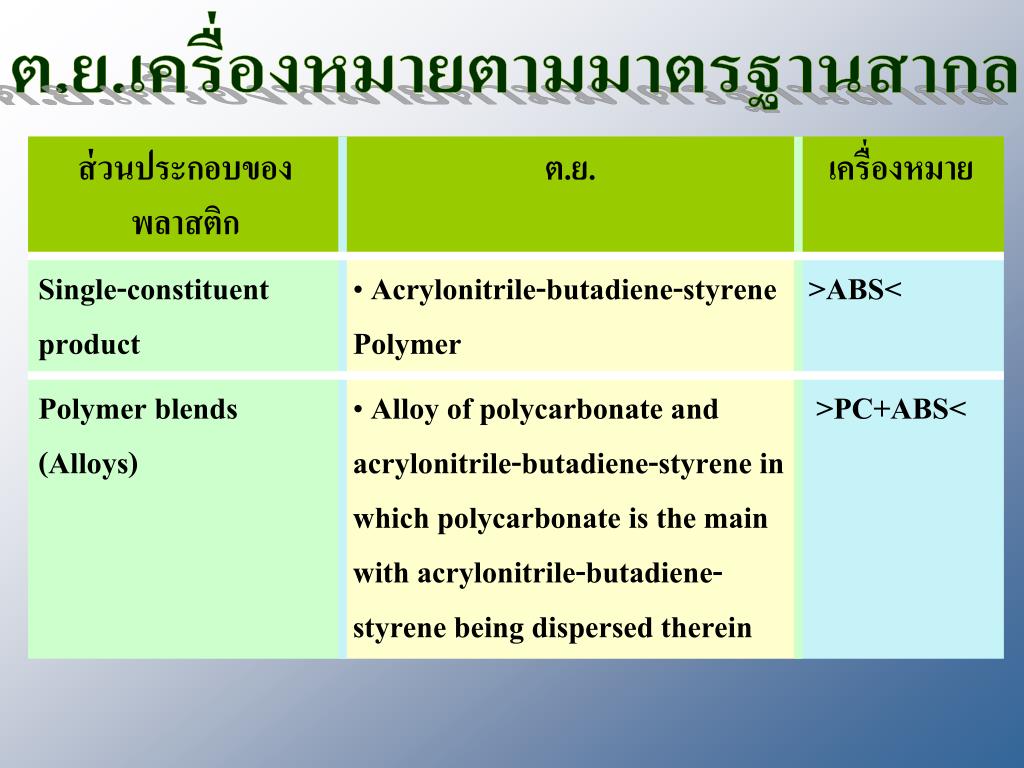 ต.ย.เครื่องหมายตามมาตรฐานสากล

| ส่วนประกอบของพลาสติก | ต.ย. | เครื่องหมาย |
|---|---|---|
| Single-constituent product | • Acrylonitrile-butadiene-styrene Polymer | >ABS< |
| Polymer blends (Alloys) | • Alloy of polycarbonate and acrylonitrile-butadiene-styrene in which polycarbonate is the main with acrylonitrile-butadiene-styrene being dispersed therein | >PC+ABS< |